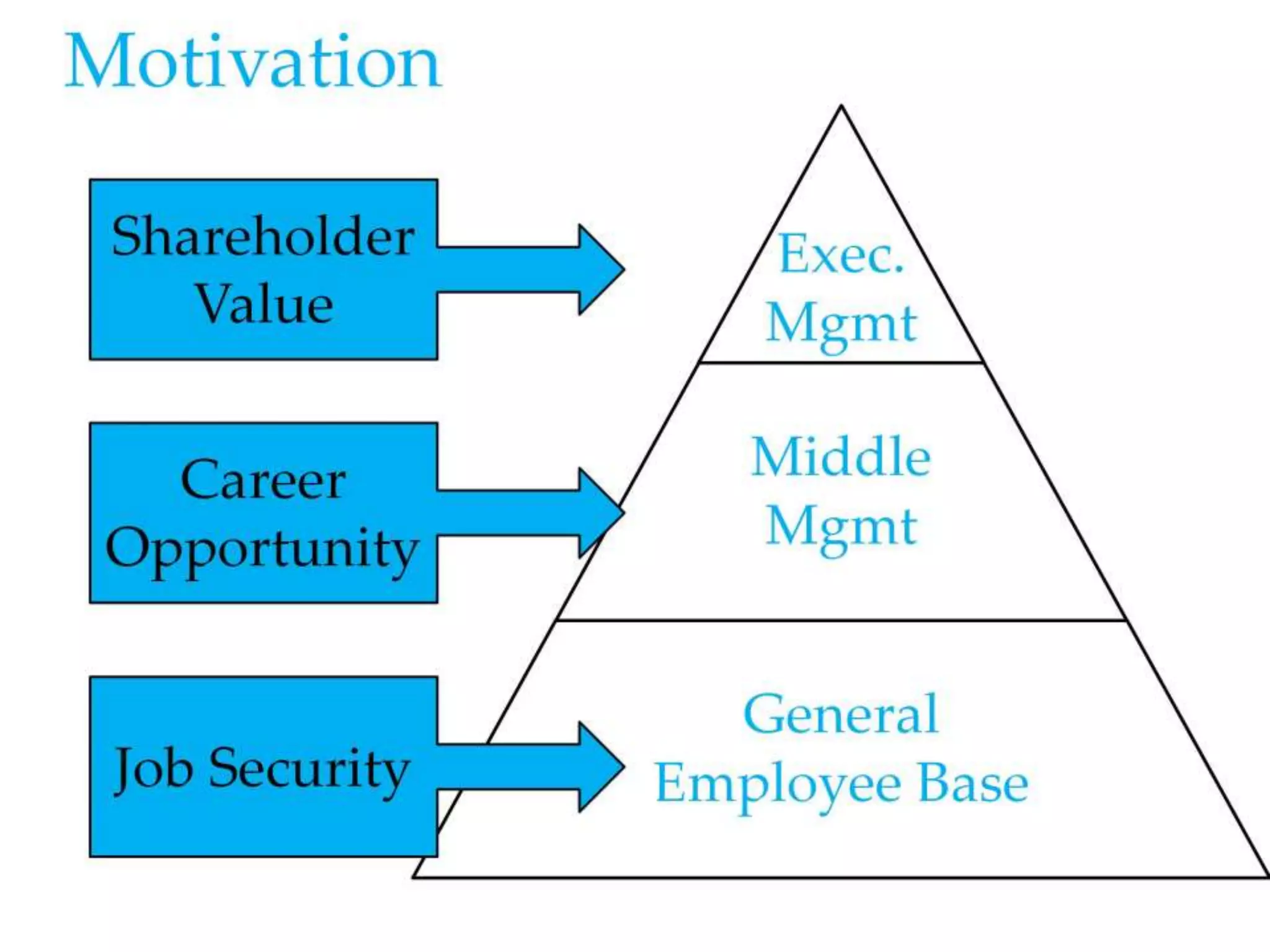 Motivation

Shareholder Value

Career Opportunity

Job Security

Exec. Mgmt

Middle Mgmt

General Employee Base